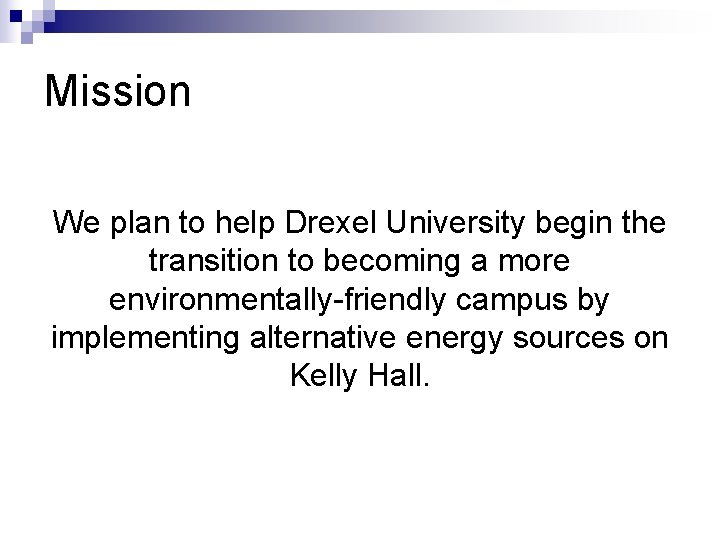 Mission

We plan to help Drexel University begin the transition to becoming a more environmentally-friendly campus by implementing alternative energy sources on Kelly Hall.